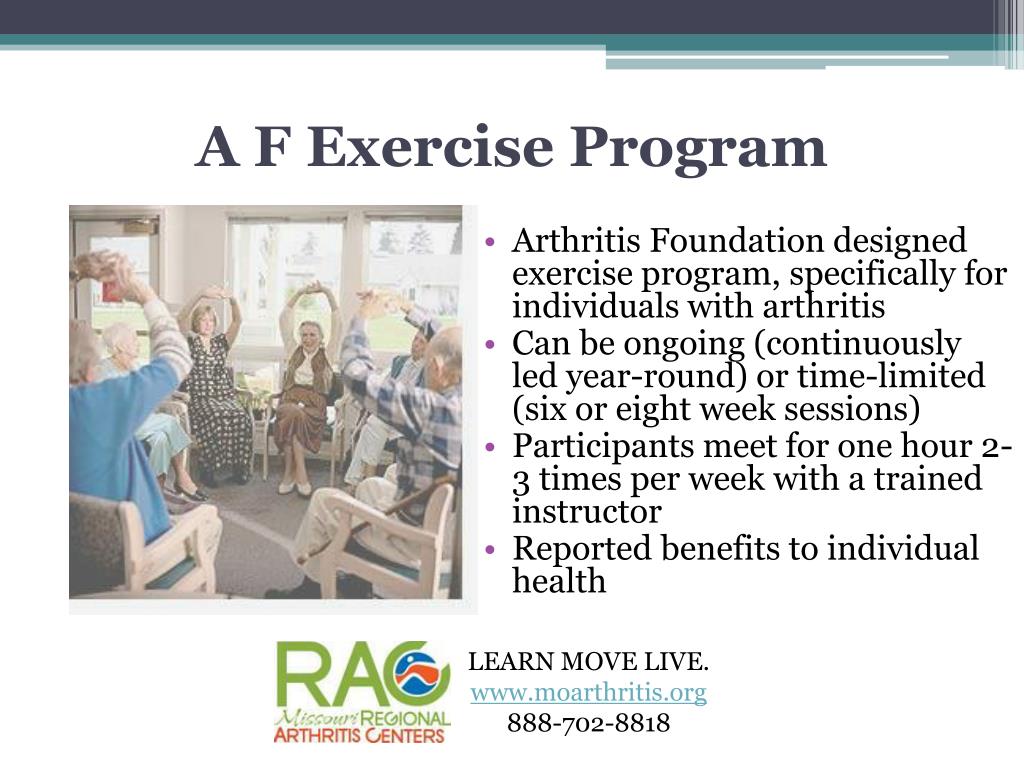 A F Exercise Program

• Arthritis Foundation designed exercise program, specifically for individuals with arthritis
• Can be ongoing (continuously led year-round) or time-limited (six or eight week sessions)
• Participants meet for one hour 2-3 times per week with a trained instructor
• Reported benefits to individual health

RAC
Missouri REGIONAL
ARTHRITIS CENTERS

LEARN MOVE LIVE.
www.moarthritis.org
888-702-8818